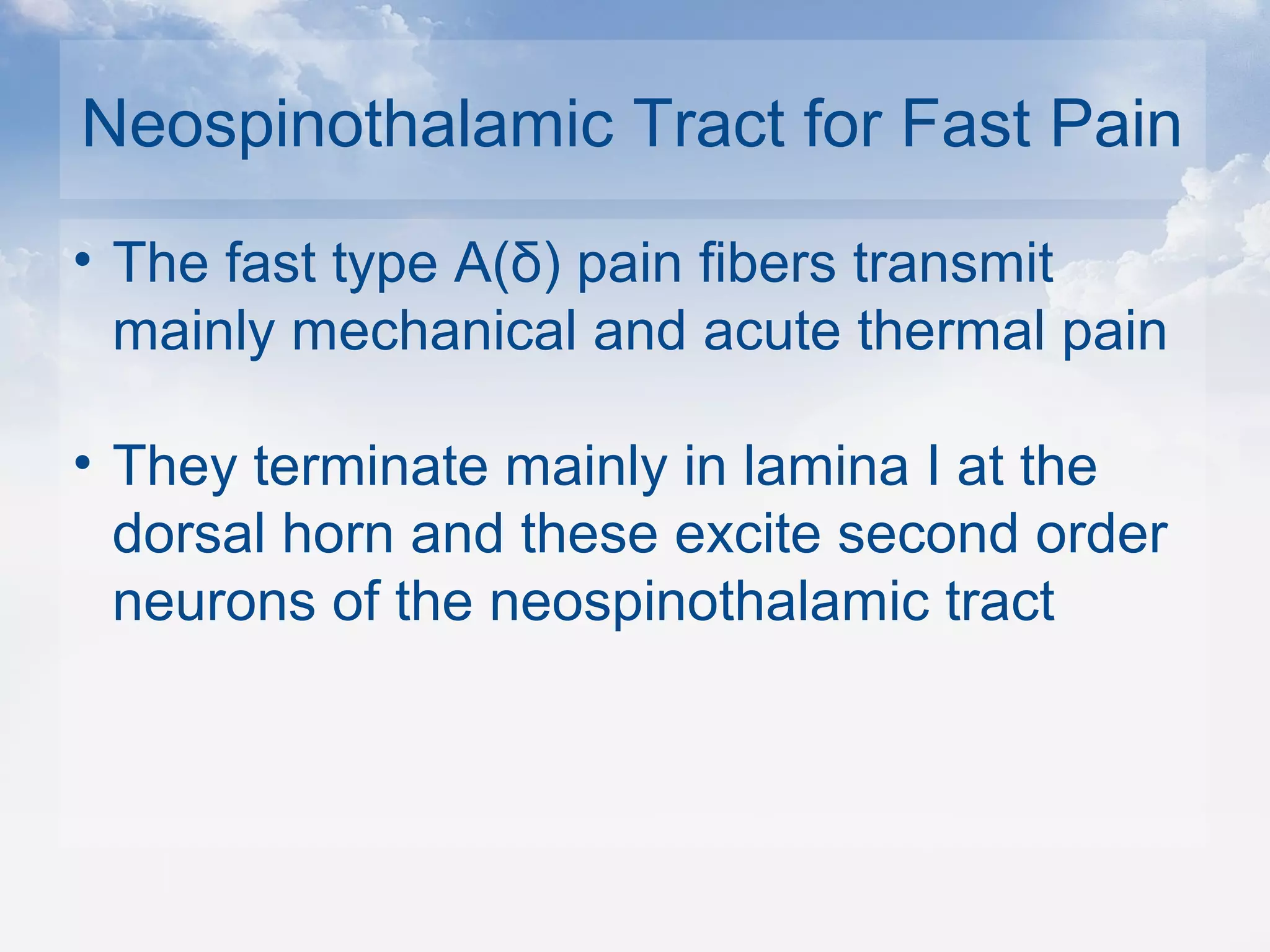 Neospinothalamic Tract for Fast Pain

• The fast type A(δ) pain fibers transmit mainly mechanical and acute thermal pain

• They terminate mainly in lamina I at the dorsal horn and these excite second order neurons of the neospinothalamic tract